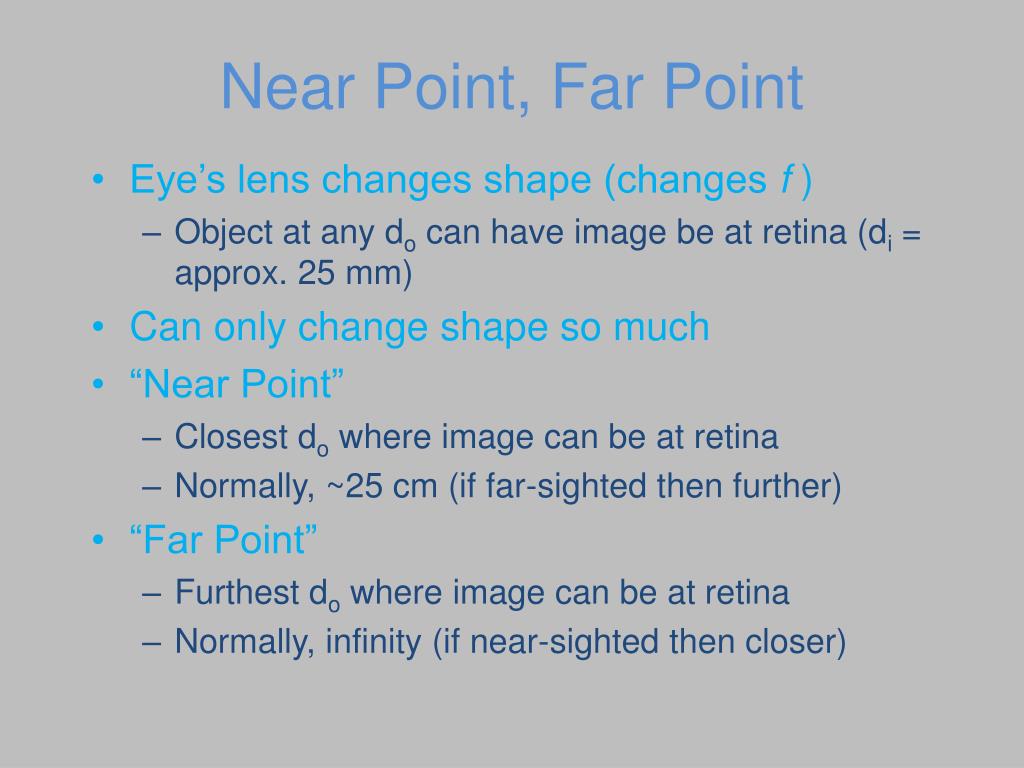 Near Point, Far Point

• Eye’s lens changes shape (changes $f$ )
 – Object at any $d_o$ can have image be at retina ($d_i$ = approx. 25 mm)
• Can only change shape so much
• “Near Point”
 – Closest $d_o$ where image can be at retina
 – Normally, ~25 cm (if far-sighted then further)
• “Far Point”
 – Furthest $d_o$ where image can be at retina
 – Normally, infinity (if near-sighted then closer)